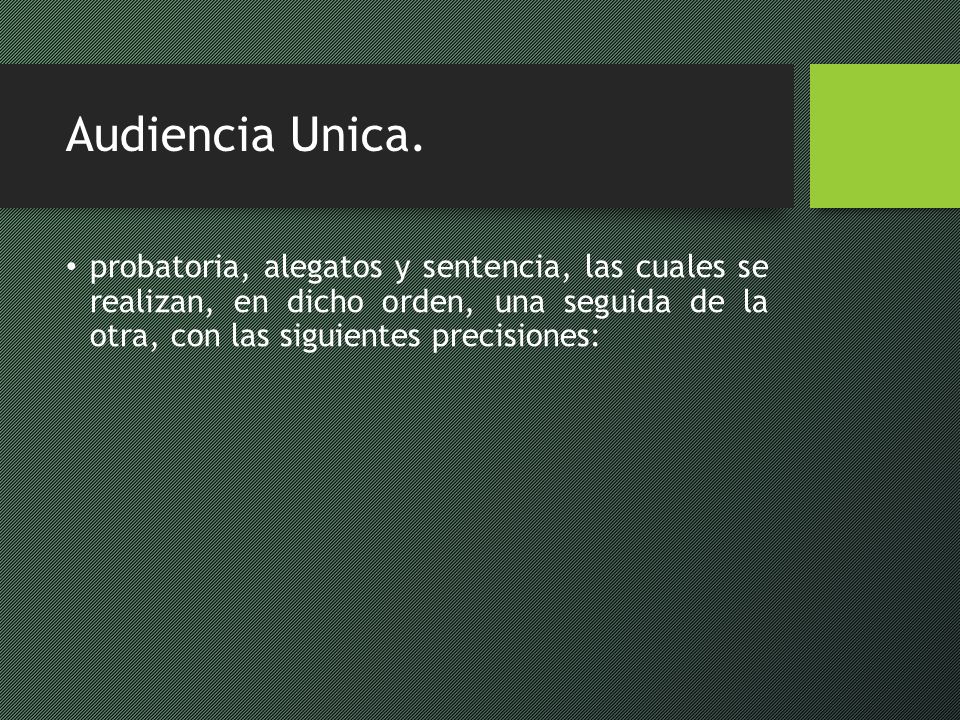 Audiencia Unica.

• probatoria, alegatos y sentencia, las cuales se realizan, en dicho orden, una seguida de la otra, con las siguientes precisiones: